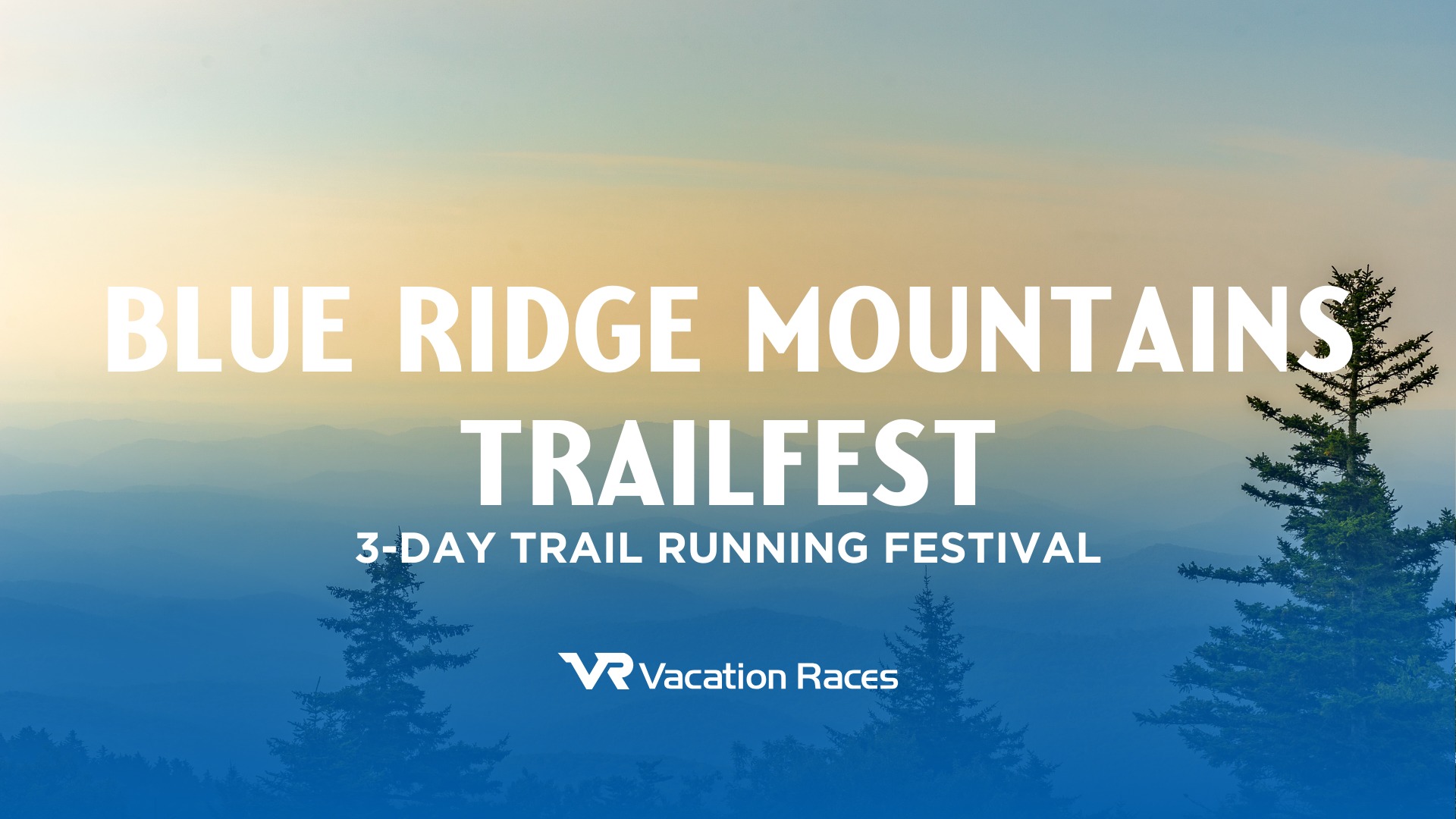 BLUE RIDGE MOUNTAINS TRAILFEST

3-DAY TRAIL RUNNING FESTIVAL

VR Vacation Races